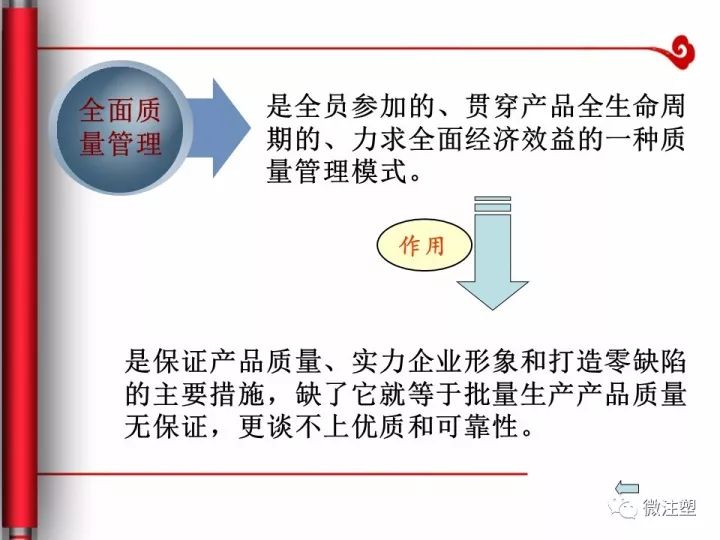 全面质量管理

是全员参加的、贯穿产品全生命周期的、力求全面经济效益的一种质量管理模式。

作用

是保证产品质量、实力企业形象和打造零缺陷的主要措施，缺了它就等于批量生产产品质量无保证，更谈不上优质和可靠性。

微注塑